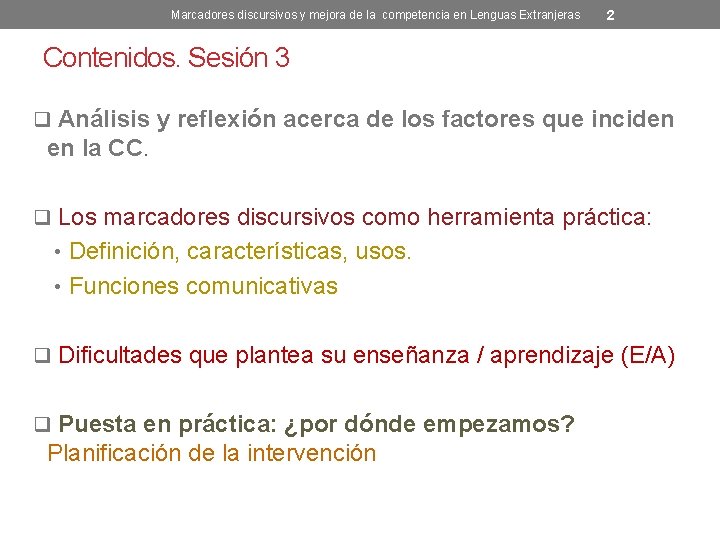 Marcadores discursivos y mejora de la competencia en Lenguas Extranjeras 2

Contenidos. Sesión 3

❑ Análisis y reflexión acerca de los factores que inciden en la CC.

❑ Los marcadores discursivos como herramienta práctica:
• Definición, características, usos.
• Funciones comunicativas

❑ Dificultades que plantea su enseñanza / aprendizaje (E/A)

❑ Puesta en práctica: ¿por dónde empezamos?
Planificación de la intervención